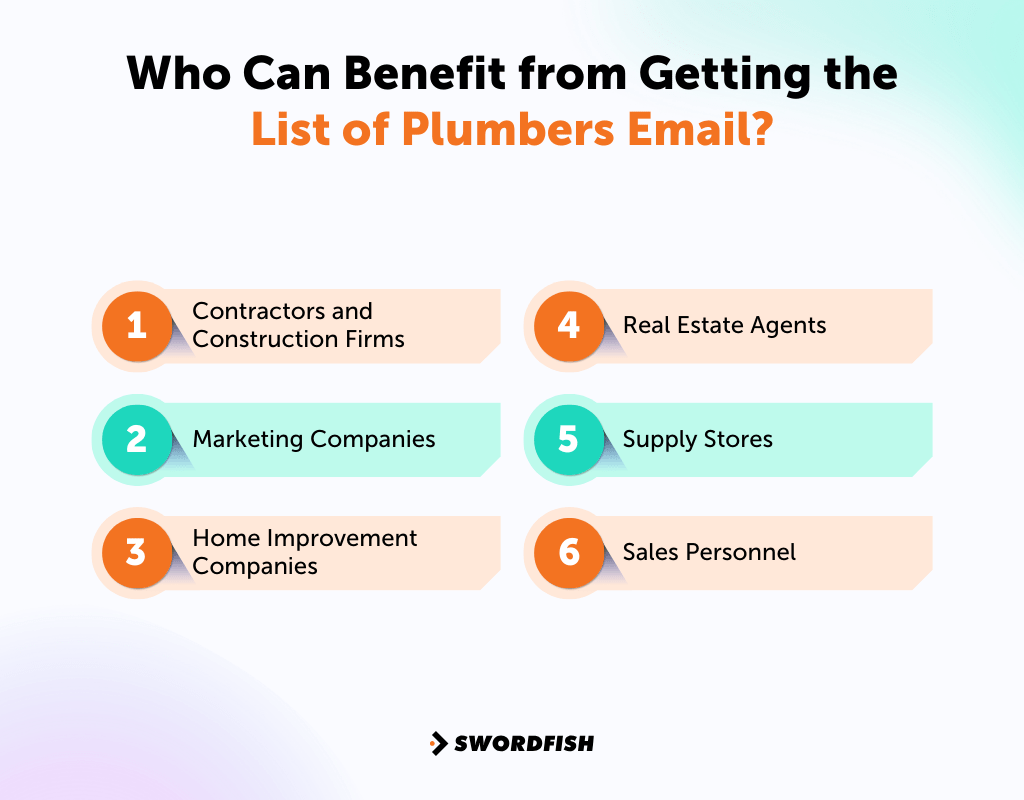 Who Can Benefit from Getting the List of Plumbers Email?

1 Contractors and Construction Firms

2 Marketing Companies

3 Home Improvement Companies

4 Real Estate Agents

5 Supply Stores

6 Sales Personnel

SWORDFISH